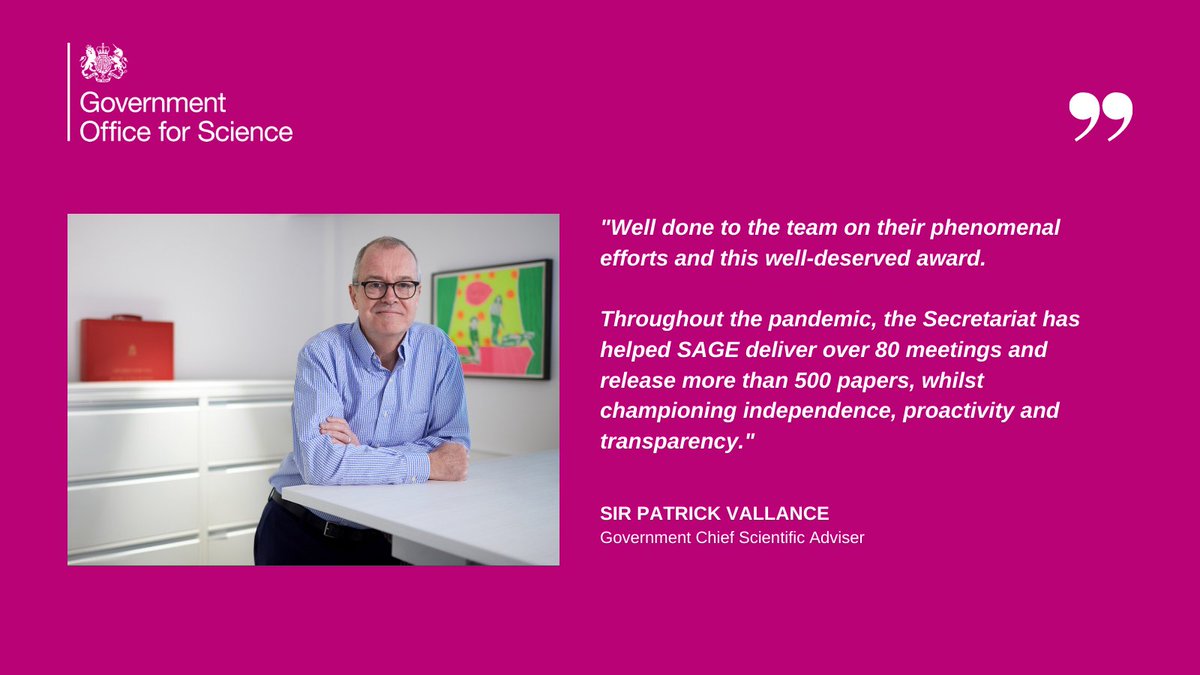 Government Office for Science

"Well done to the team on their phenomenal efforts and this well-deserved award.

Throughout the pandemic, the Secretariat has helped SAGE deliver over 80 meetings and release more than 500 papers, whilst championing independence, proactivity and transparency."

SIR PATRICK VALLANCE
Government Chief Scientific Adviser